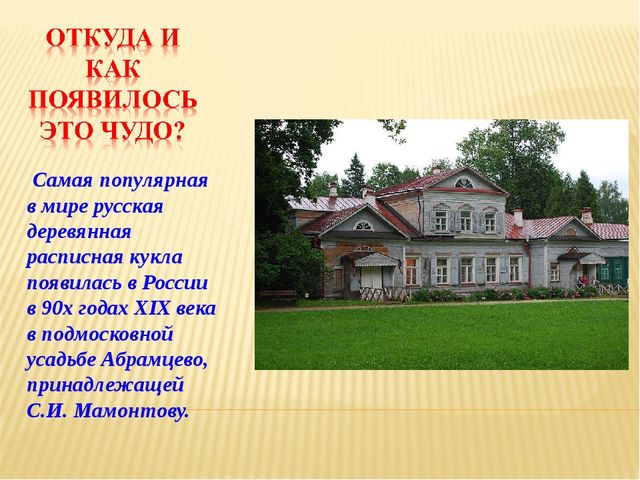 ОТКУДА И КАК ПОЯВИЛОСЬ ЭТО ЧУДО?

Самая популярная в мире русская деревянная расписная кукла появилась в России в 90х годах XIX века в подмосковной усадьбе Абрамцево, принадлежащей С.И. Мамонтову.